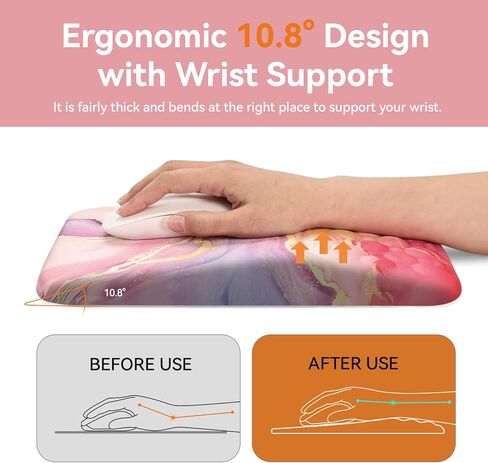 Ergonomic 10.8° Design with Wrist Support

It is fairly thick and bends at the right place to support your wrist.

10.8°

BEFORE USE

AFTER USE